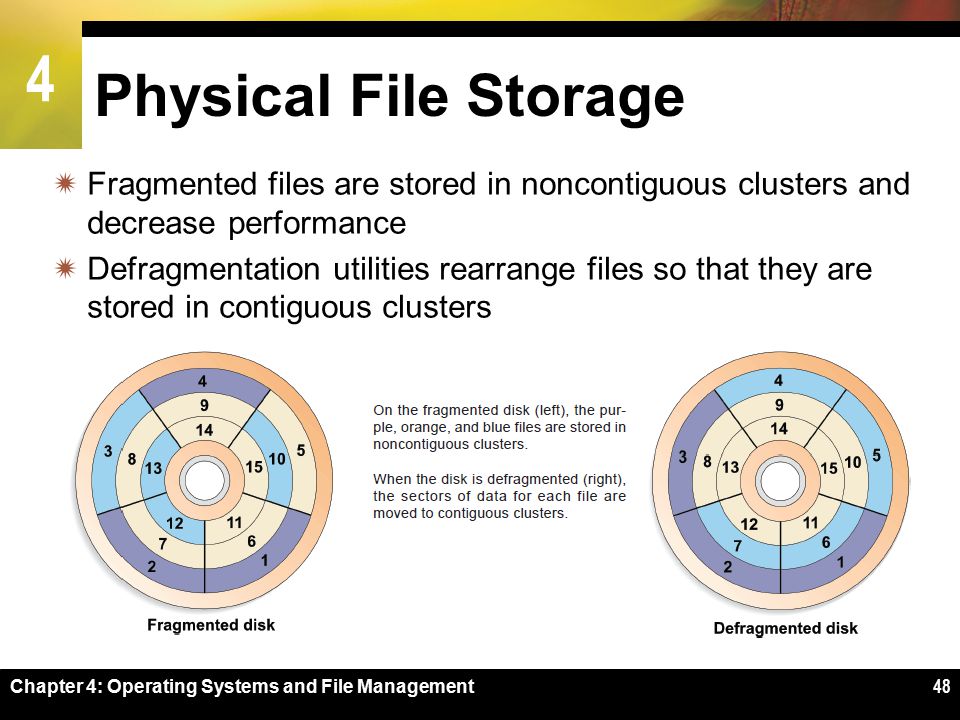 4

Physical File Storage

Fragmented files are stored in noncontiguous clusters and decrease performance

Defragmentation utilities rearrange files so that they are stored in contiguous clusters

4
9
14
3
8
13
15
10
5
12
11
7
6
2
1
Fragmented disk

On the fragmented disk (left), the purple, orange, and blue files are stored in noncontiguous clusters.

When the disk is defragmented (right), the sectors of data for each file are moved to contiguous clusters.

4
9
14
3
8
13
15
10
5
12
11
7
6
2
1
Defragmented disk

Chapter 4: Operating Systems and File Management
48